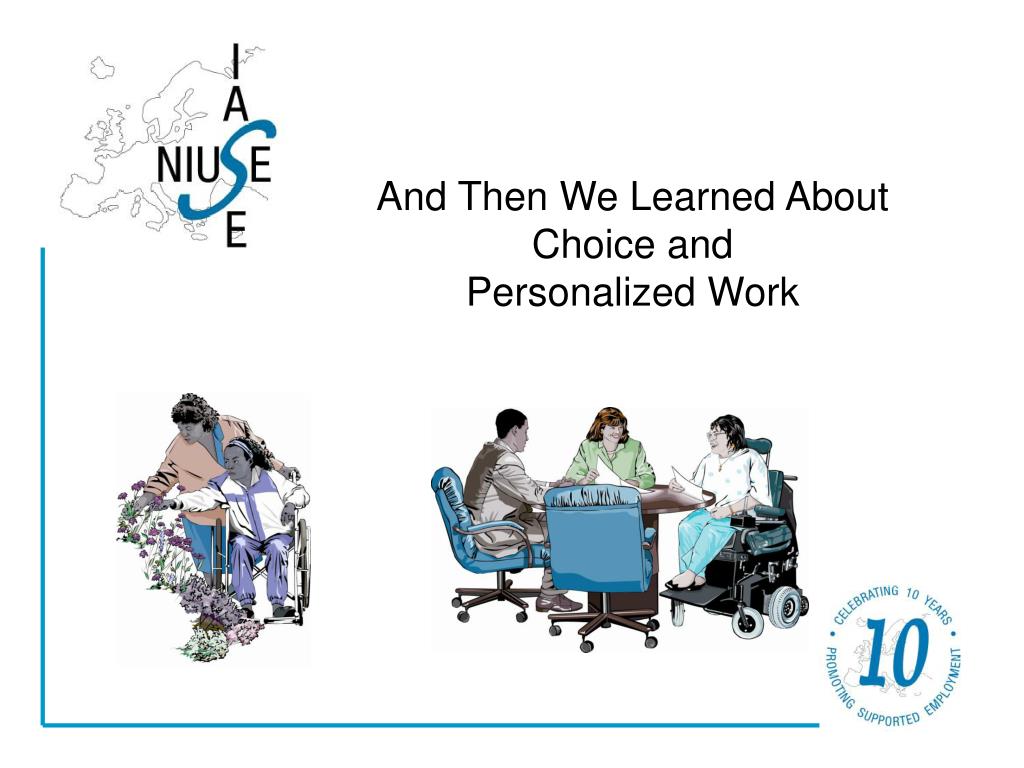 I
A
NIUSE
E

And Then We Learned About Choice and Personalized Work

CELEBRATING 10 YEARS
10
PROMOTING SUPPORTED EMPLOYMENT